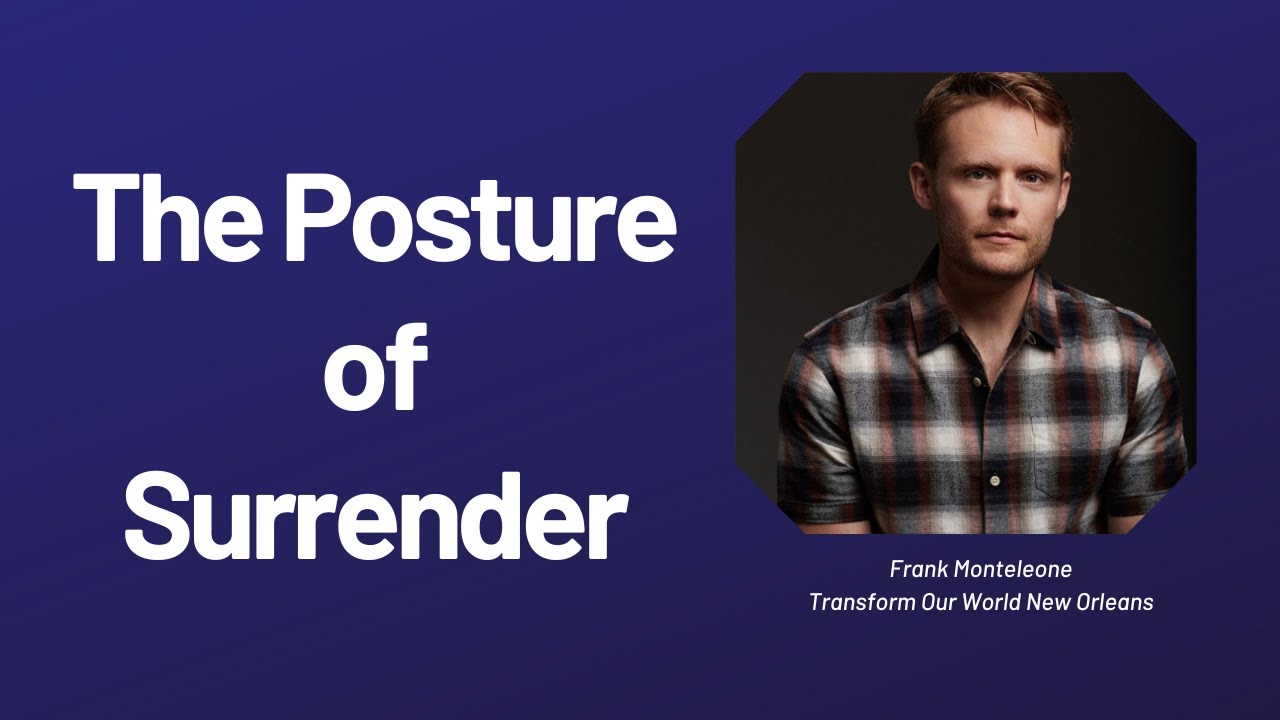 The Posture of Surrender

Frank Monteleone
Transform Our World New Orleans